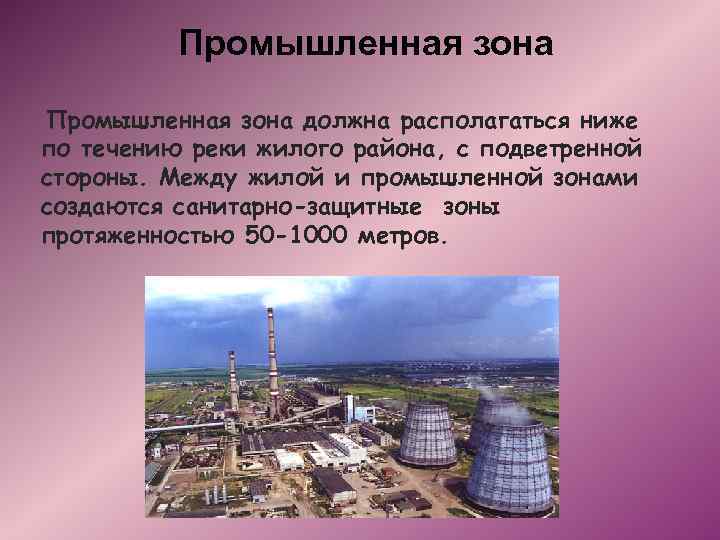 Промышленная зона

Промышленная зона должна располагаться ниже по течению реки жилого района, с подветренной стороны. Между жилой и промышленной зонами создаются санитарно-защитные зоны протяженностью 50-1000 метров.